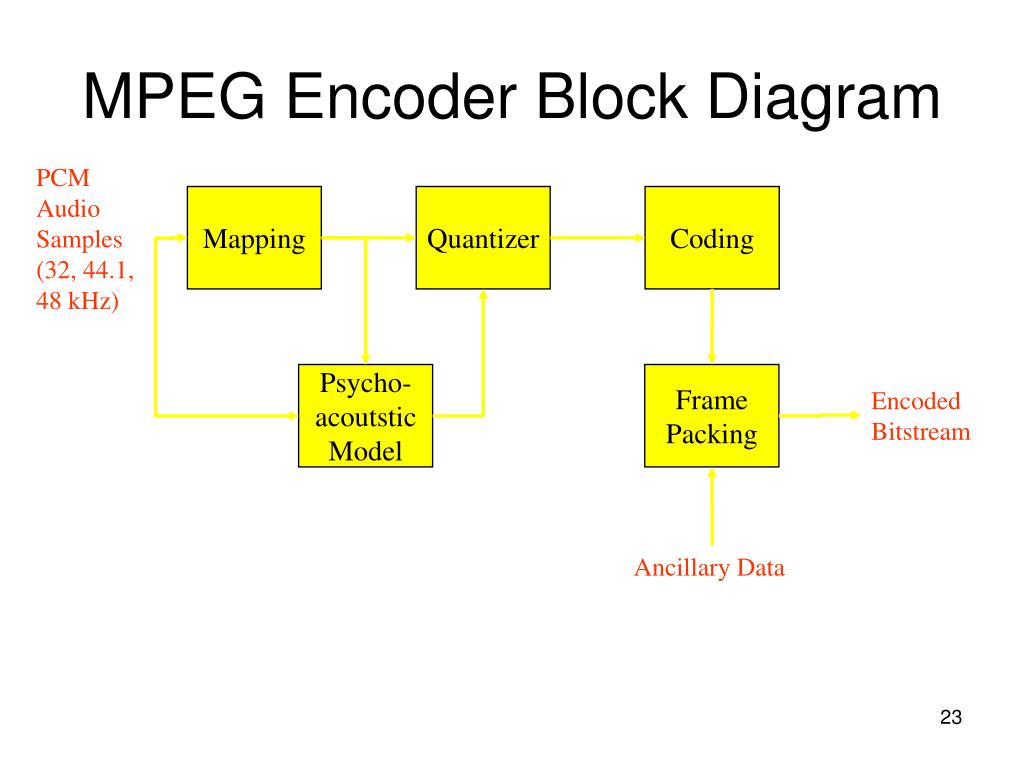 MPEG Encoder Block Diagram

PCM Audio Samples (32, 44.1, 48 kHz)

Mapping

Quantizer

Coding

Psycho-acoutstic Model

Frame Packing

Encoded Bitstream

Ancillary Data

23